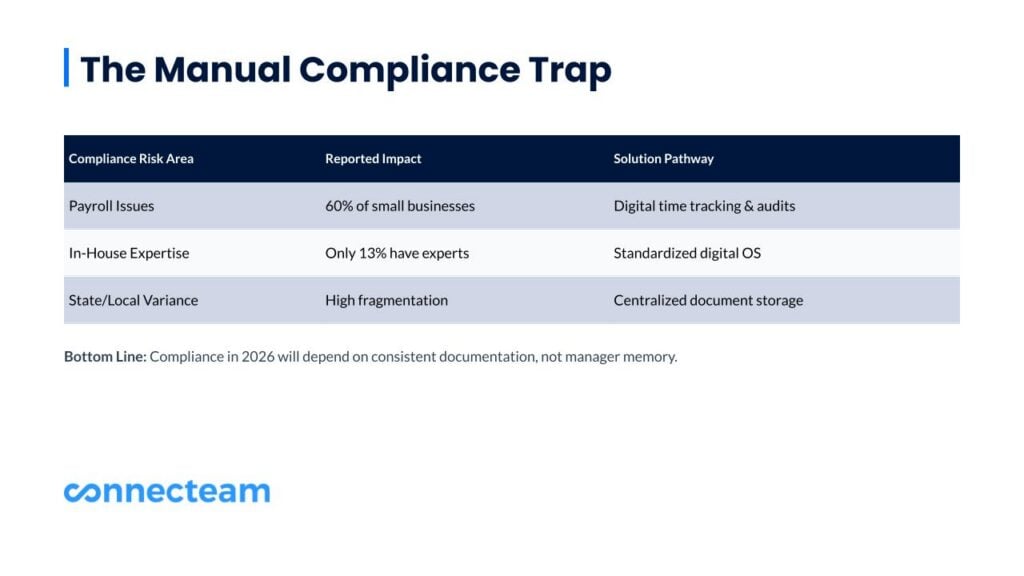 The Manual Compliance Trap

| Compliance Risk Area | Reported Impact | Solution Pathway |
|---|---|---|
| Payroll Issues | 60% of small businesses | Digital time tracking & audits |
| In-House Expertise | Only 13% have experts | Standardized digital OS |
| State/Local Variance | High fragmentation | Centralized document storage |

Bottom Line: Compliance in 2026 will depend on consistent documentation, not manager memory.

connecteam